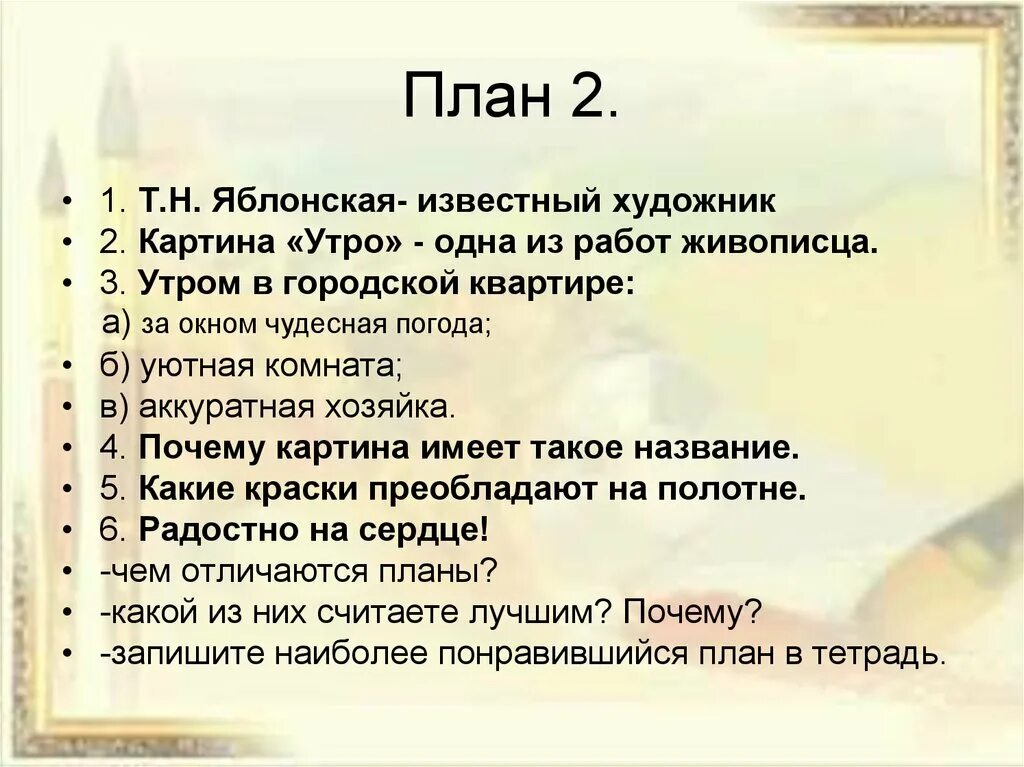 План 2.

• 1. Т.Н. Яблонская- известный художник
• 2. Картина «Утро» - одна из работ живописца.
• 3. Утром в городской квартире:
а) за окном чудесная погода;
• б) уютная комната;
• в) аккуратная хозяйка.
• 4. Почему картина имеет такое название.
• 5. Какие краски преобладают на полотне.
• 6. Радостно на сердце!
• -чем отличаются планы?
• -какой из них считаете лучшим? Почему?
• -запишите наиболее понравившийся план в тетрадь.